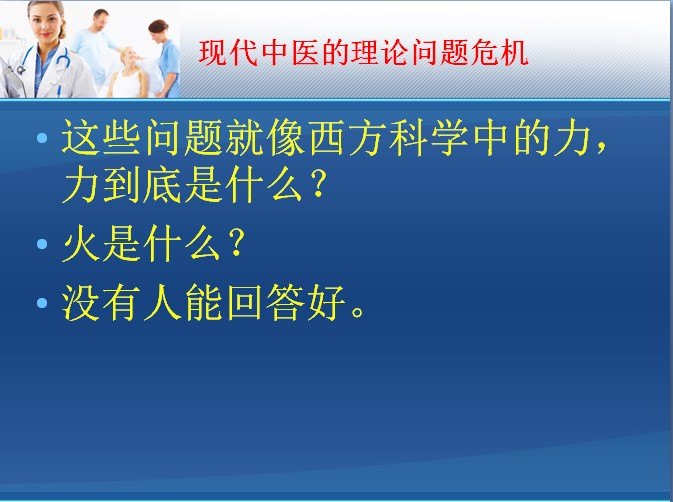 现代中医的理论问题危机

• 这些问题就像西方科学中的力，力到底是什么？

• 火是什么？

• 没有人能回答好。